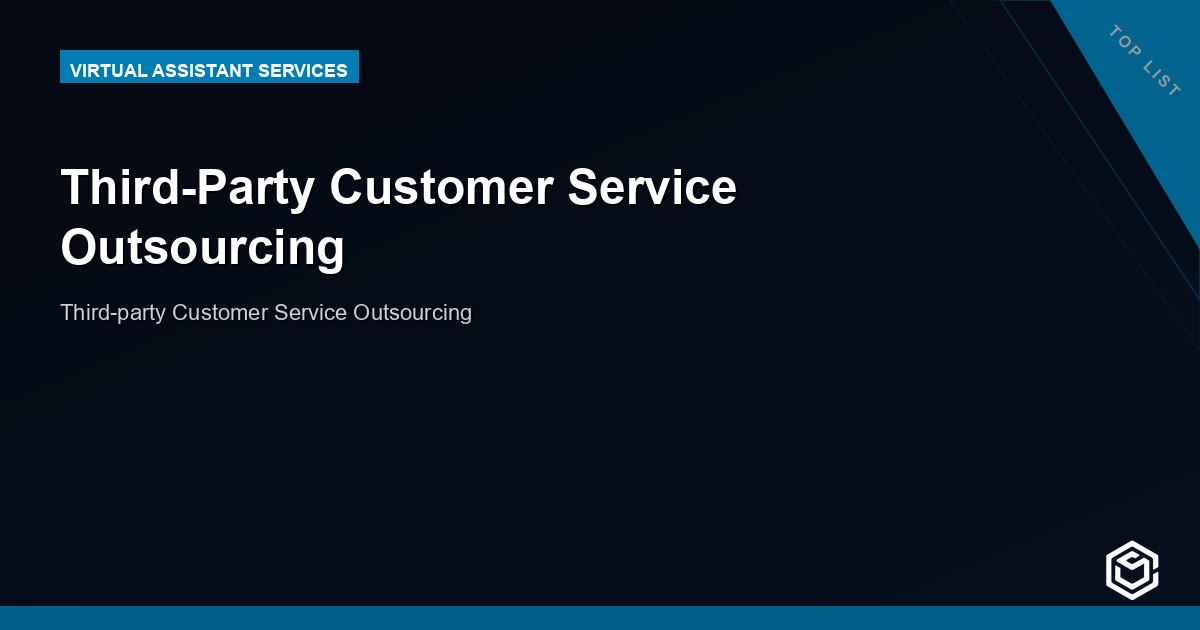 VIRTUAL ASSISTANT SERVICES

TOP LIST

Third-Party Customer Service Outsourcing

Third-party Customer Service Outsourcing